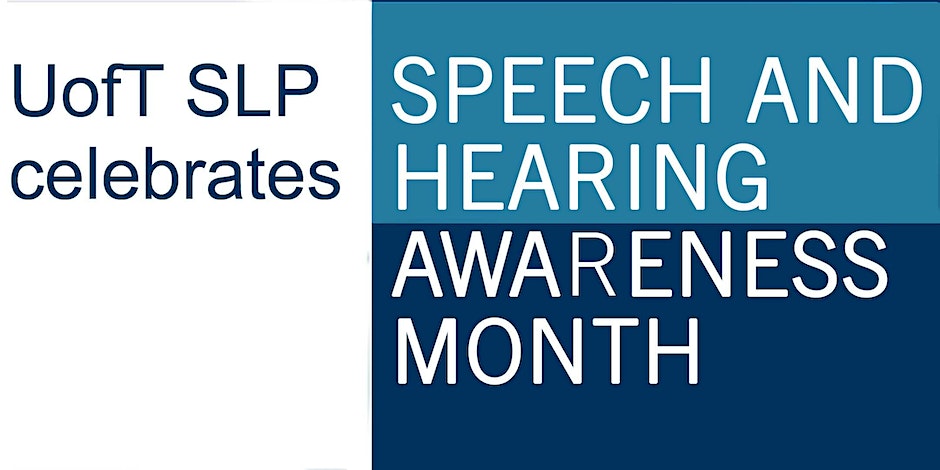 UofT SLP celebrates

SPEECH AND HEARING AWARENESS MONTH